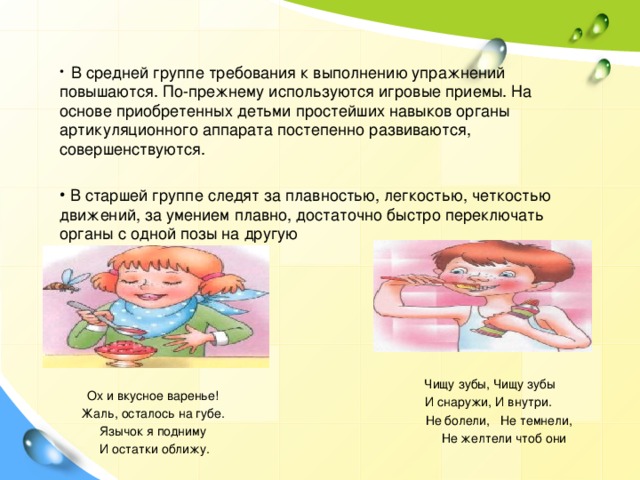 • В средней группе требования к выполнению упражнений повышаются. По-прежнему используются игровые приемы. На основе приобретенных детьми простейших навыков органы артикуляционного аппарата постепенно развиваются, совершенствуются.

• В старшей группе следят за плавностью, легкостью, четкостью движений, за умением плавно, достаточно быстро переключать органы с одной позы на другую

Ох и вкусное варенье!
Жаль, осталось на губе.
Язычок я подниму
И остатки оближу.

Чищу зубы, Чищу зубы
И снаружи, И внутри.
Не болели, Не темнели,
Не желтели чтоб они